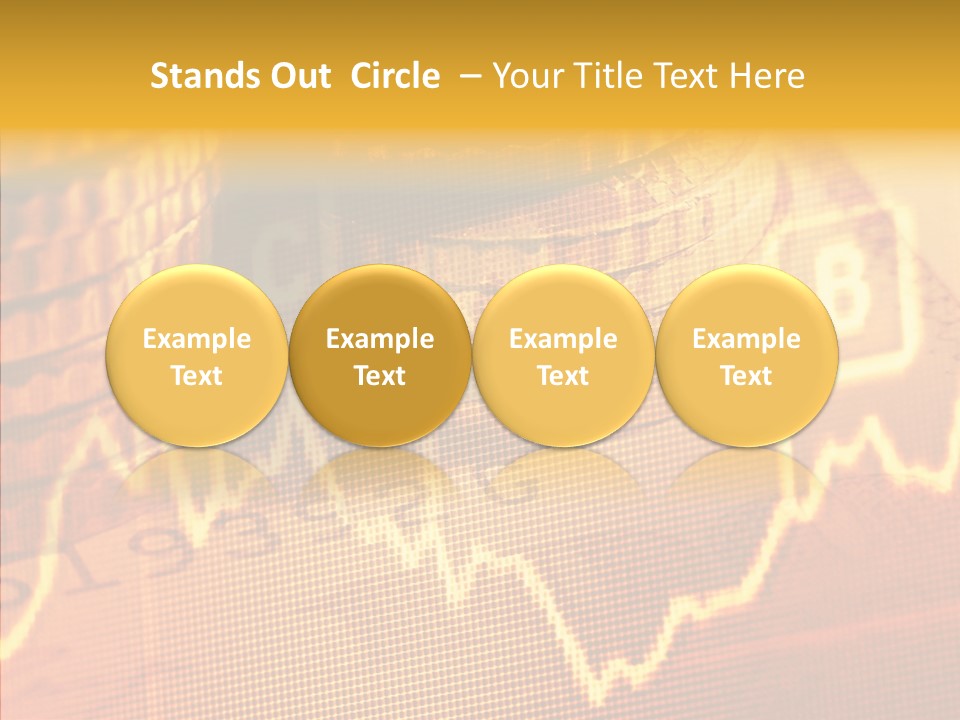 Stands Out Circle – Your Title Text Here

Example Text

Example Text

Example Text

Example Text